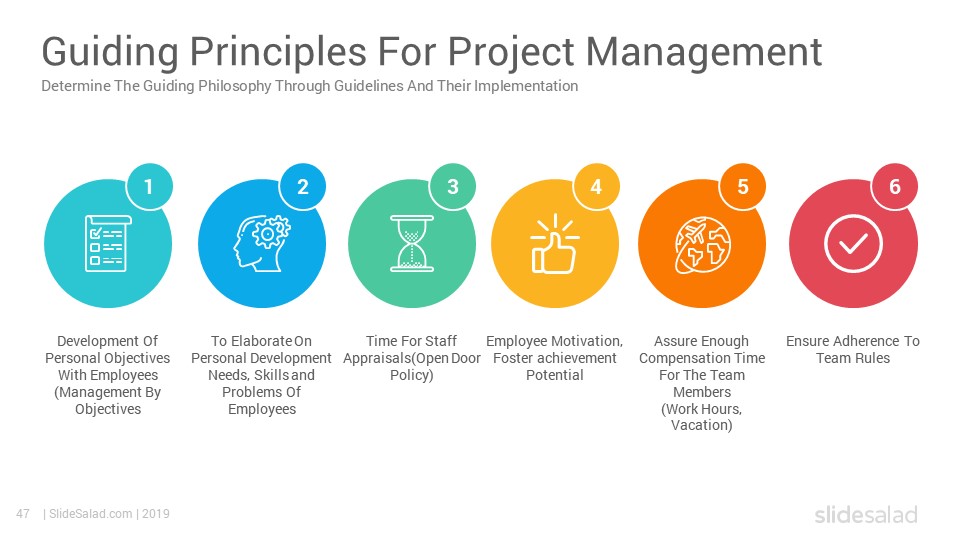 Guiding Principles For Project Management
Determine The Guiding Philosophy Through Guidelines And Their Implementation

1
Development Of Personal Objectives With Employees (Management By Objectives

2
To Elaborate On Personal Development Needs, Skills and Problems Of Employees

3
Time For Staff Appraisals(Open Door Policy)

4
Employee Motivation, Foster achievement Potential

5
Assure Enough Compensation Time For The Team Members (Work Hours, Vacation)

6
Ensure Adherence To Team Rules

47 | SlideSalad.com | 2019

slidesalad